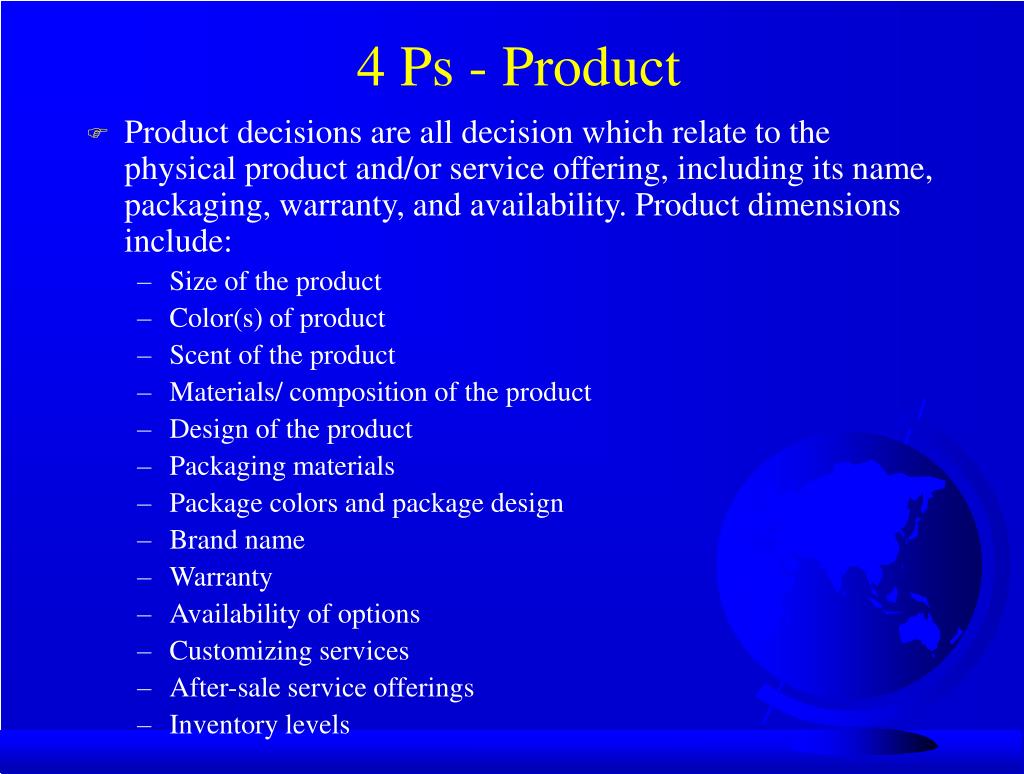 4 Ps - Product

Product decisions are all decision which relate to the physical product and/or service offering, including its name, packaging, warranty, and availability. Product dimensions include:

– Size of the product
– Color(s) of product
– Scent of the product
– Materials/ composition of the product
– Design of the product
– Packaging materials
– Package colors and package design
– Brand name
– Warranty
– Availability of options
– Customizing services
– After-sale service offerings
– Inventory levels